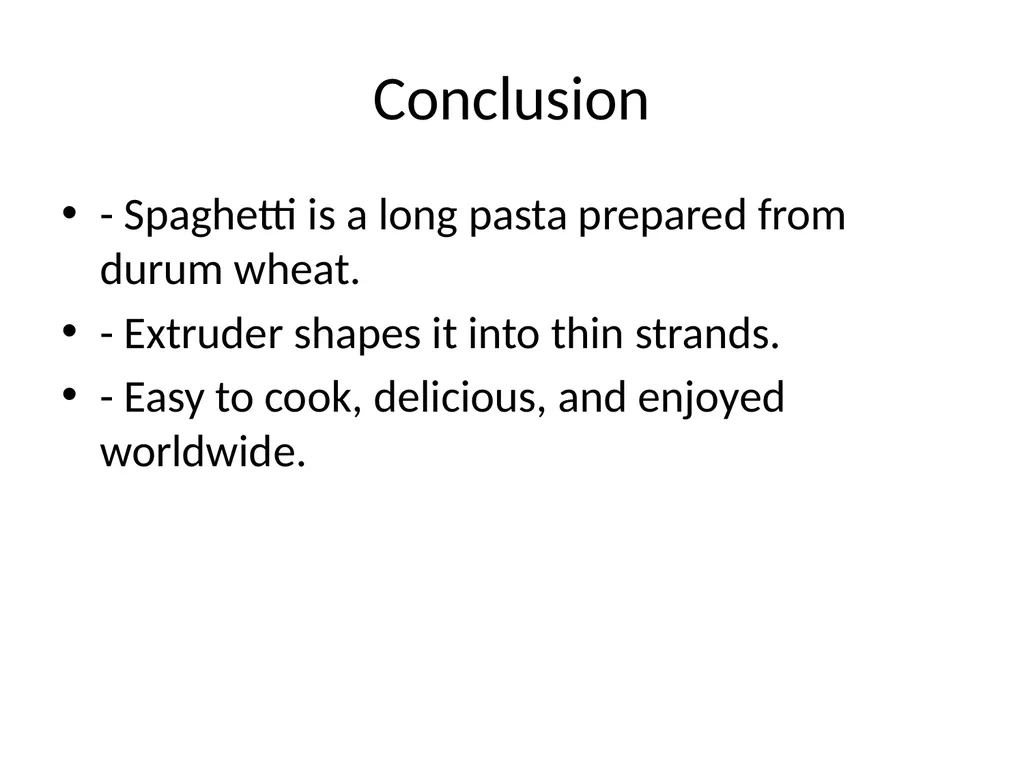 Conclusion

• - Spaghetti is a long pasta prepared from durum wheat.
• - Extruder shapes it into thin strands.
• - Easy to cook, delicious, and enjoyed worldwide.